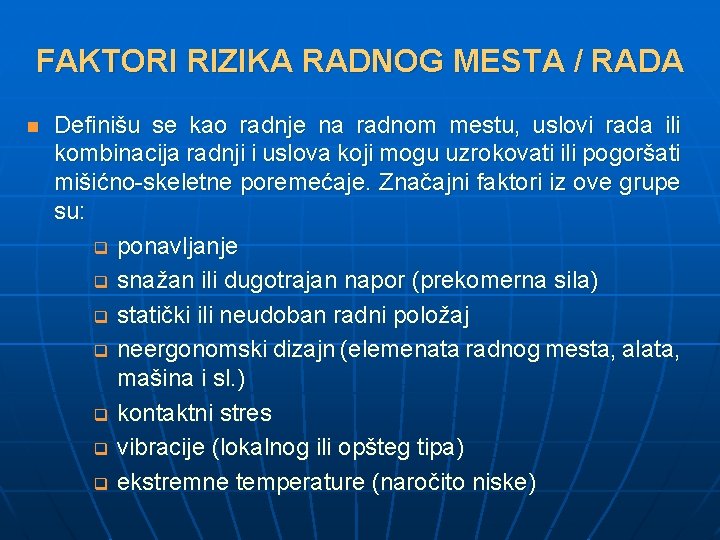 FAKTORI RIZIKA RADNOG MESTA / RADA

Definišu se kao radnje na radnom mestu, uslovi rada ili kombinacija radnji i uslova koji mogu uzrokovati ili pogoršati mišićno-skeletne poremećaje. Značajni faktori iz ove grupe su:

ponavljanje
snažan ili dugotrajan napor (prekomerna sila)
statički ili neudoban radni položaj
neergonomski dizajn (elemenata radnog mesta, alata, mašina i sl.)
kontaktni stres
vibracije (lokalnog ili opšteg tipa)
ekstremne temperature (naročito niske)